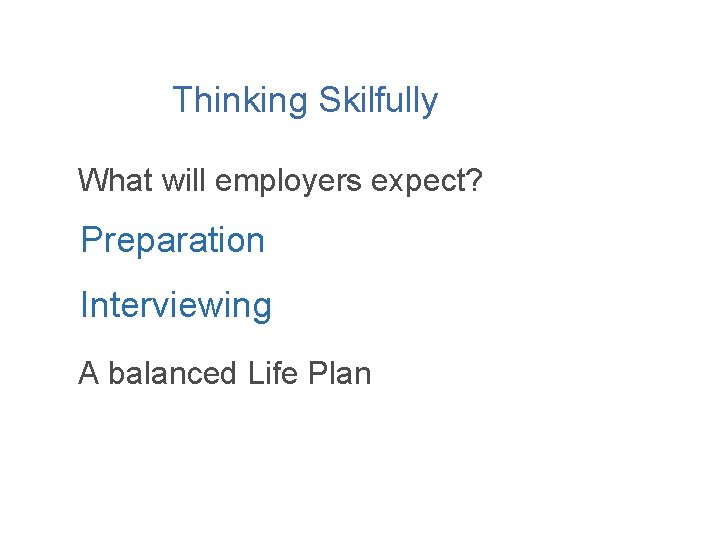 Thinking Skilfully

What will employers expect?

Preparation

Interviewing

A balanced Life Plan